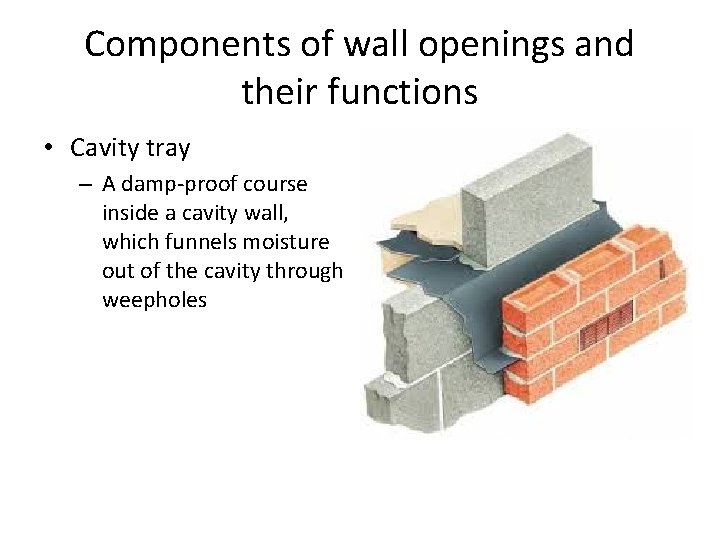 Components of wall openings and their functions

• Cavity tray
– A damp-proof course inside a cavity wall, which funnels moisture out of the cavity through weepholes